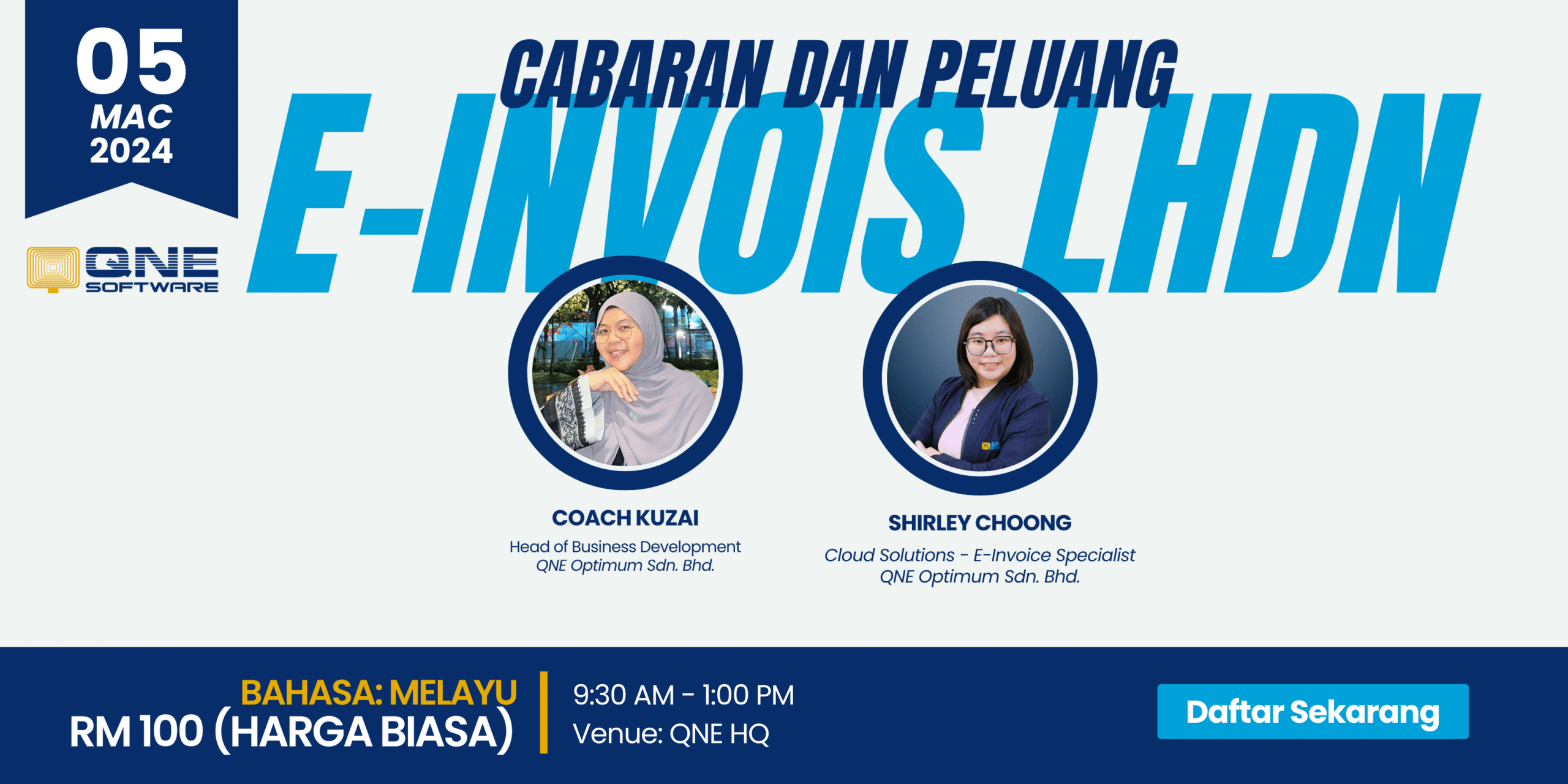 05
MAC
2024

QNE
SOFTWARE

CABARAN DAN PELUANG
E-INVOIS LHDN

COACH KUZAI
Head of Business Development
QNE Optimum Sdn. Bhd.

SHIRLEY CHOONG
Cloud Solutions - E-Invoice Specialist
QNE Optimum Sdn. Bhd.

BAHASA: MELAYU
RM 100 (HARGA BIASA)

9:30 AM - 1:00 PM
Venue: QNE HQ

Daftar Sekarang